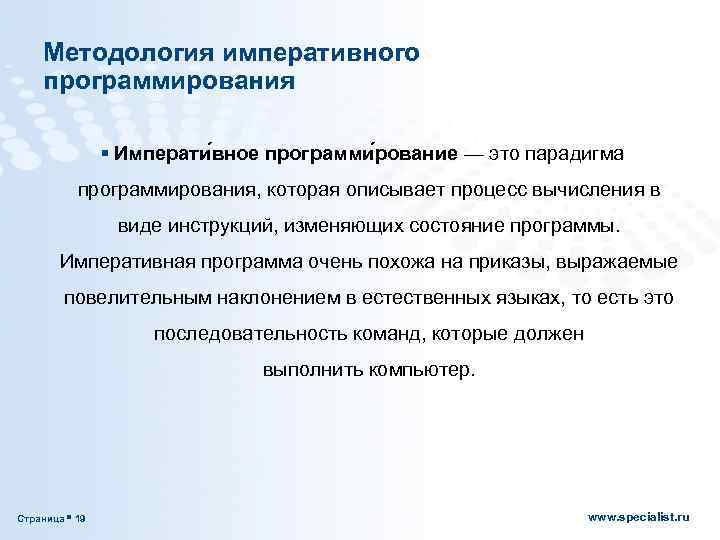 Методология императивного программирования

▪ Императи́вное программи́рование — это парадигма программирования, которая описывает процесс вычисления в виде инструкций, изменяющих состояние программы. Императивная программа очень похожа на приказы, выражаемые повелительным наклонением в естественных языках, то есть это последовательность команд, которые должен выполнить компьютер.

Страница ▪ 19

www.specialist.ru